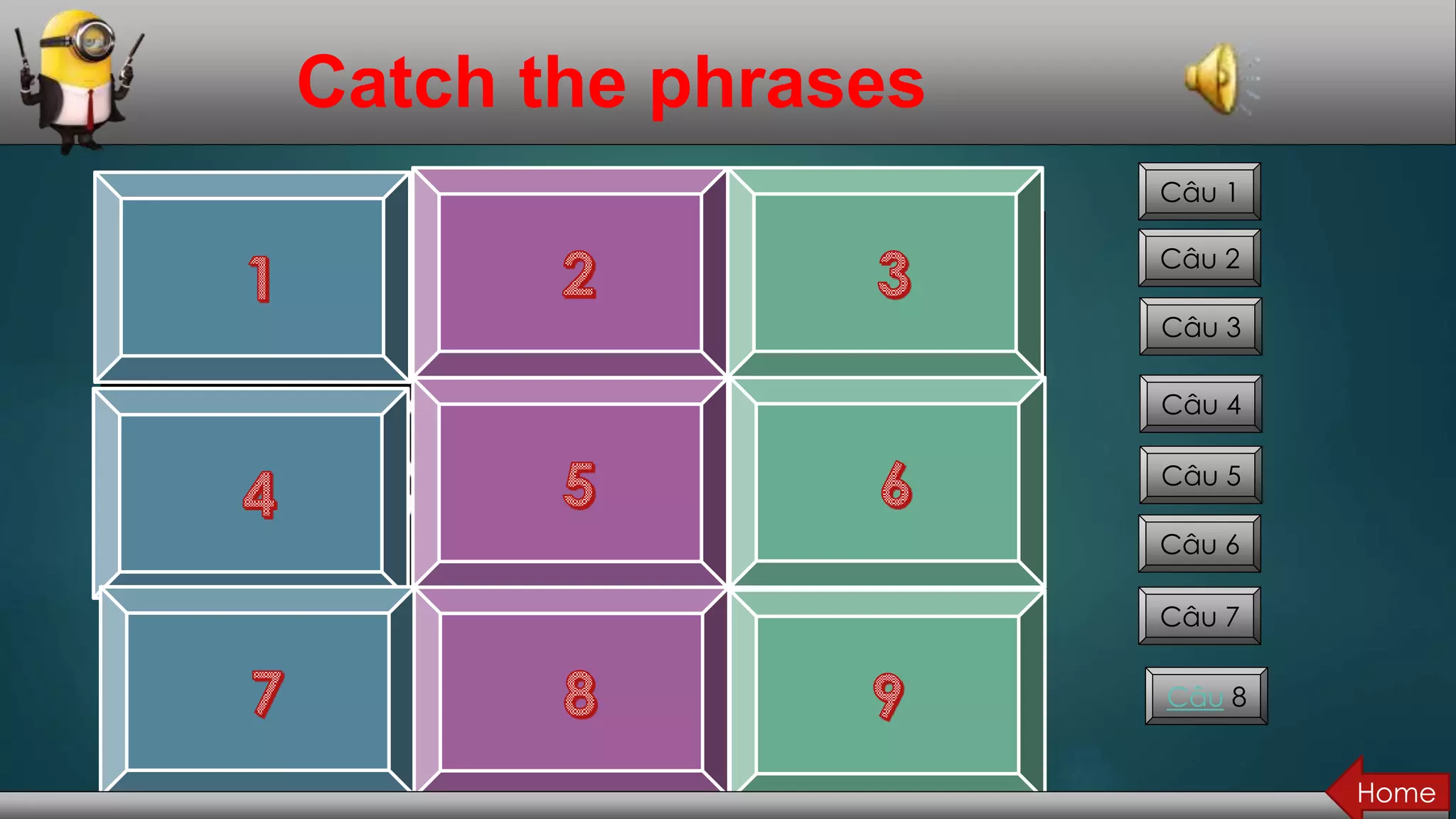 Catch the phrases

1
2
3
4
5
6
7
8
9

Câu 1
Câu 2
Câu 3
Câu 4
Câu 5
Câu 6
Câu 7
Câu 8

Home